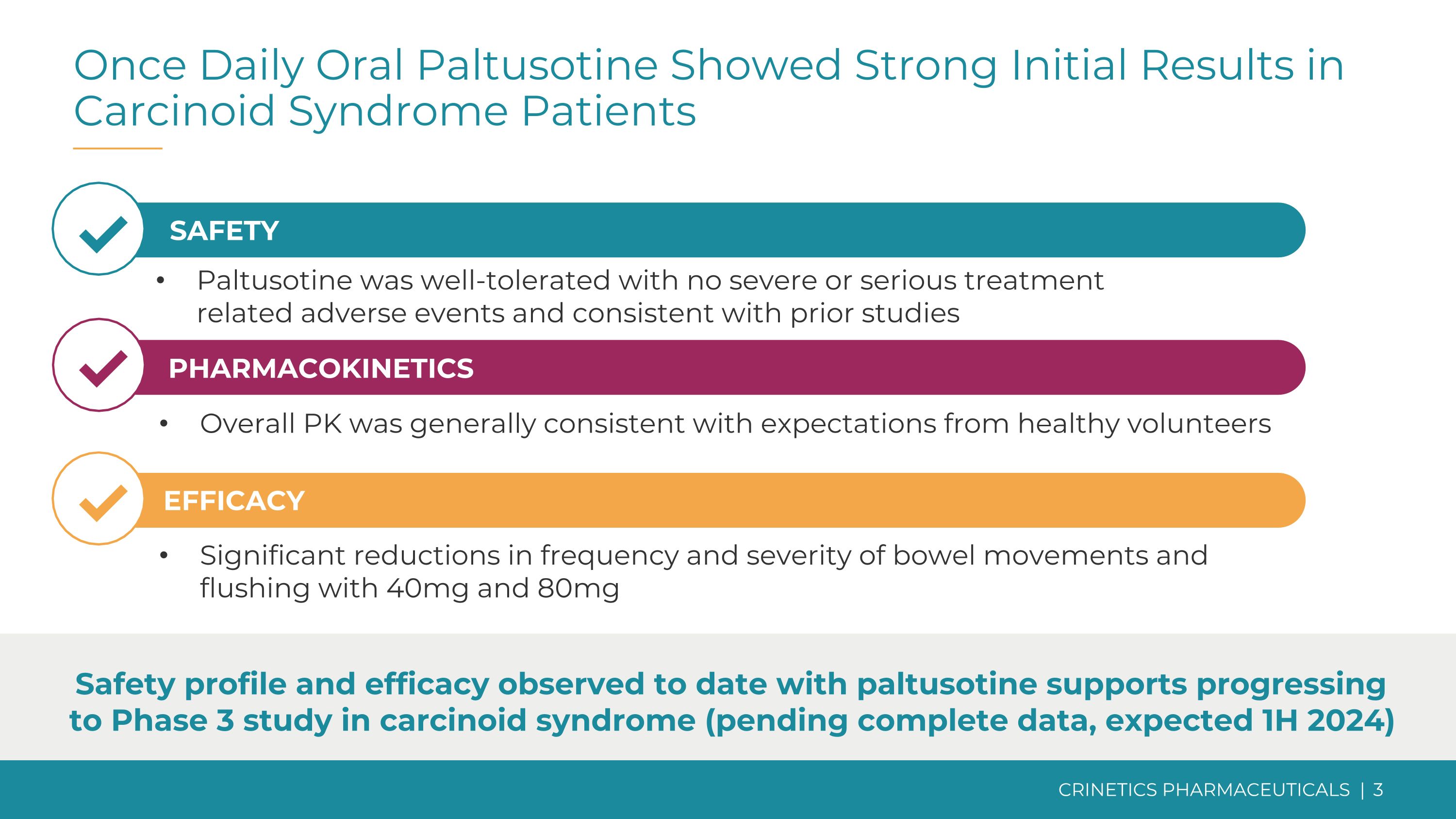 Once Daily Oral Paltusotine Showed Strong Initial Results in Carcinoid Syndrome Patients

SAFETY

• Paltusotine was well-tolerated with no severe or serious treatment related adverse events and consistent with prior studies

PHARMACOKINETICS

• Overall PK was generally consistent with expectations from healthy volunteers

EFFICACY

• Significant reductions in frequency and severity of bowel movements and flushing with 40mg and 80mg

Safety profile and efficacy observed to date with paltusotine supports progressing to Phase 3 study in carcinoid syndrome (pending complete data, expected 1H 2024)

CRINETICS PHARMACEUTICALS | 3